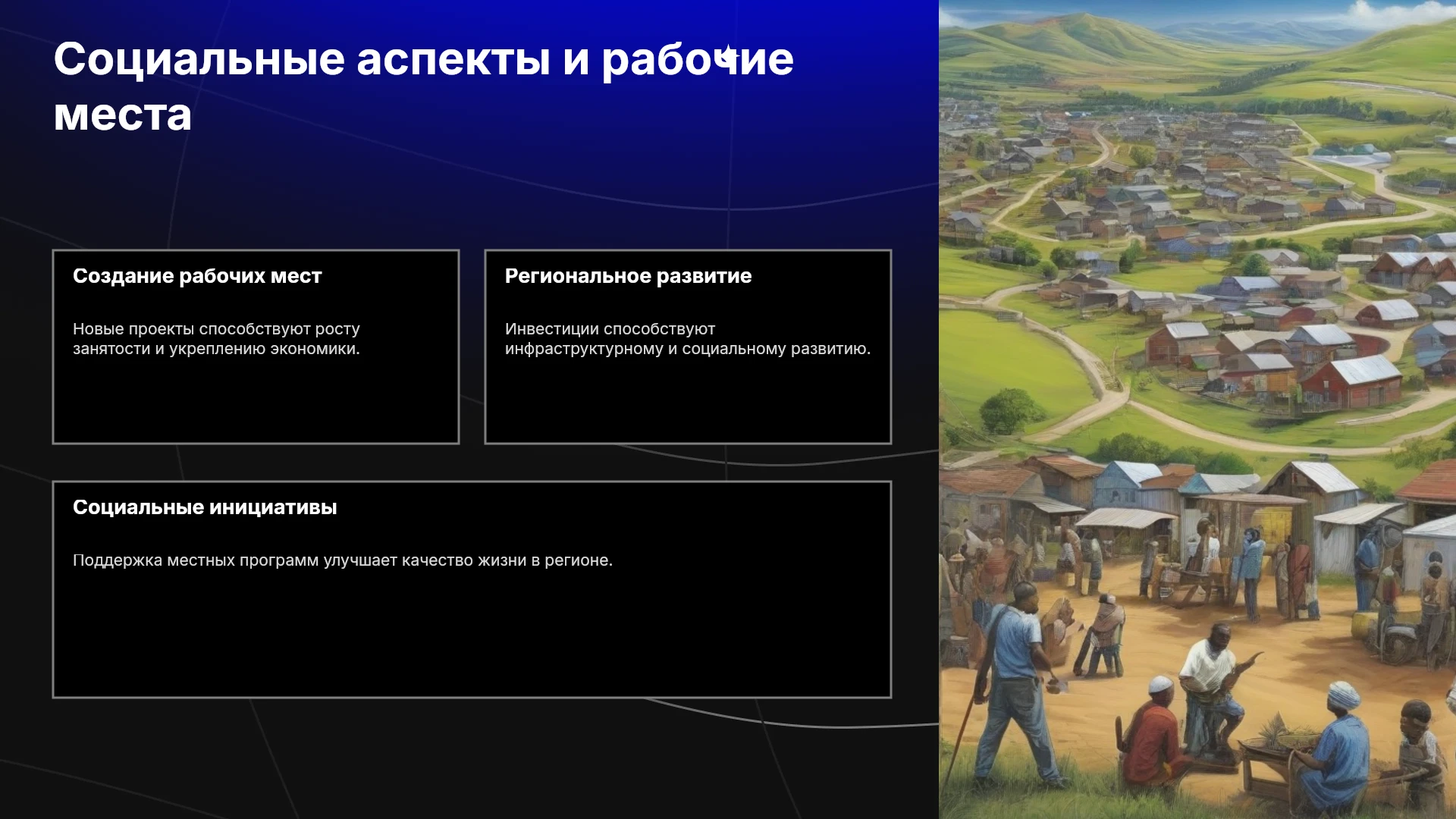 Социальные аспекты и рабочие места

Создание рабочих мест

Новые проекты способствуют росту занятости и укреплению экономики.

Региональное развитие

Инвестиции способствуют инфраструктурному и социальному развитию.

Социальные инициативы

Поддержка местных программ улучшает качество жизни в регионе.